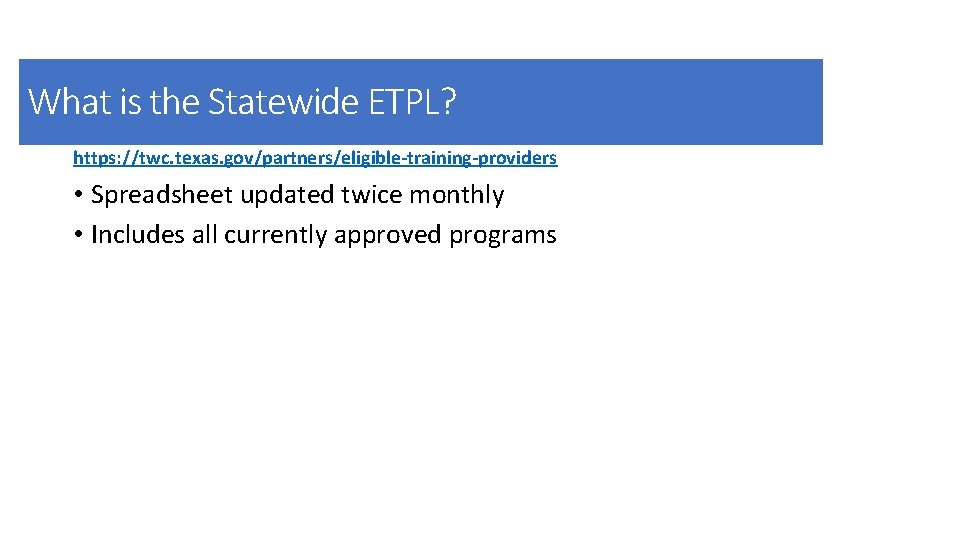 What is the Statewide ETPL?

https://twc.texas.gov/partners/eligible-training-providers

• Spreadsheet updated twice monthly
• Includes all currently approved programs